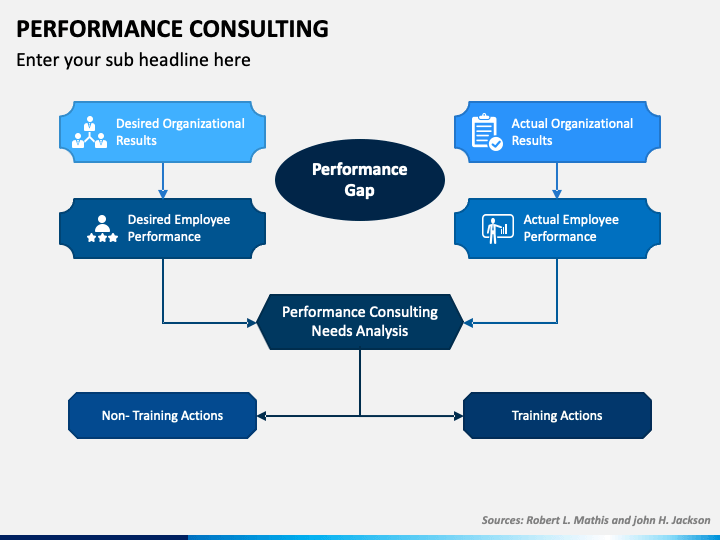 PERFORMANCE CONSULTING

Enter your sub headline here

Desired Organizational Results

Performance Gap

Actual Organizational Results

Desired Employee Performance

Actual Employee Performance

Performance Consulting Needs Analysis

Non- Training Actions

Training Actions

Sources: Robert L. Mathis and john H. Jackson